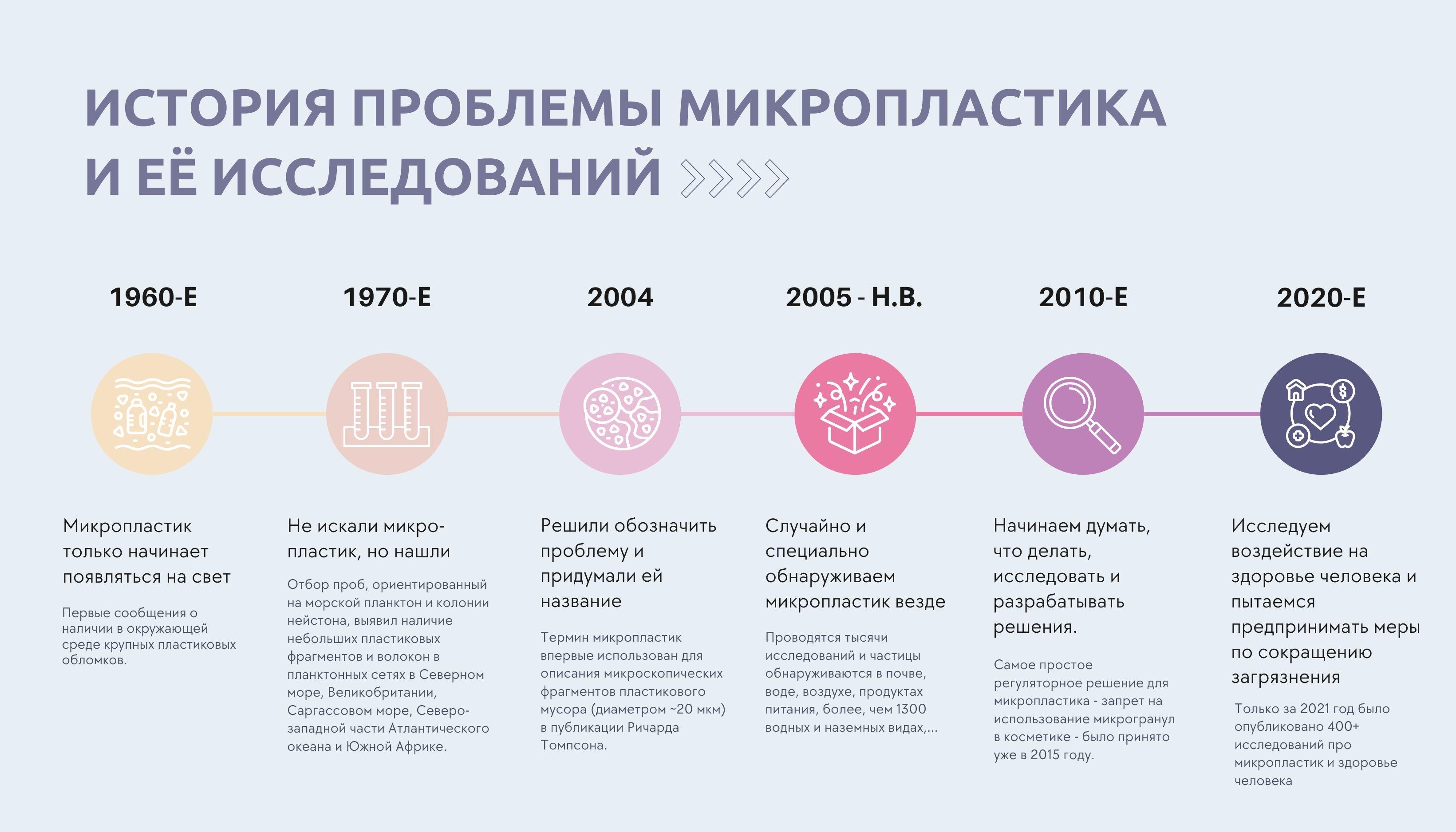 ИСТОРИЯ ПРОБЛЕМЫ МИКРОПЛАСТИКА И ЕЁ ИССЛЕДОВАНИЙ

1960-Е

Микропластик только начинает появляться на свет

Первые сообщения о наличии в окружающей среде крупных пластиковых обломков.

1970-Е

Не искали микропластик, но нашли

Отбор проб, ориентированный на морской планктон и колонии нейстона, выявил наличие небольших пластиковых фрагментов и волокон в планктонных сетях в Северном море, Великобритании, Саргассовом море, Северо-западной части Атлантического океана и Южной Африке.

2004

Решили обозначить проблему и придумали ей название

Термин микропластик впервые использован для описания микроскопических фрагментов пластикового мусора (диаметром ~20 мкм) в публикации Ричарда Томпсона.

2005 - Н.В.

Случайно и специально обнаруживаем микропластик везде

Проводятся тысячи исследований и частицы обнаруживаются в почве, воде, воздухе, продуктах питания, более, чем 1300 водных и наземных видах,...

2010-Е

Начинаем думать, что делать, исследовать и разрабатывать решения.

Самое простое регуляторное решение для микропластика - запрет на использование микрогранул в косметике - было принято уже в 2015 году.

2020-Е

Исследуем воздействие на здоровье человека и пытаемся предпринимать меры по сокращению загрязнения

Только за 2021 год было опубликовано 400+ исследований про микропластик и здоровье человека